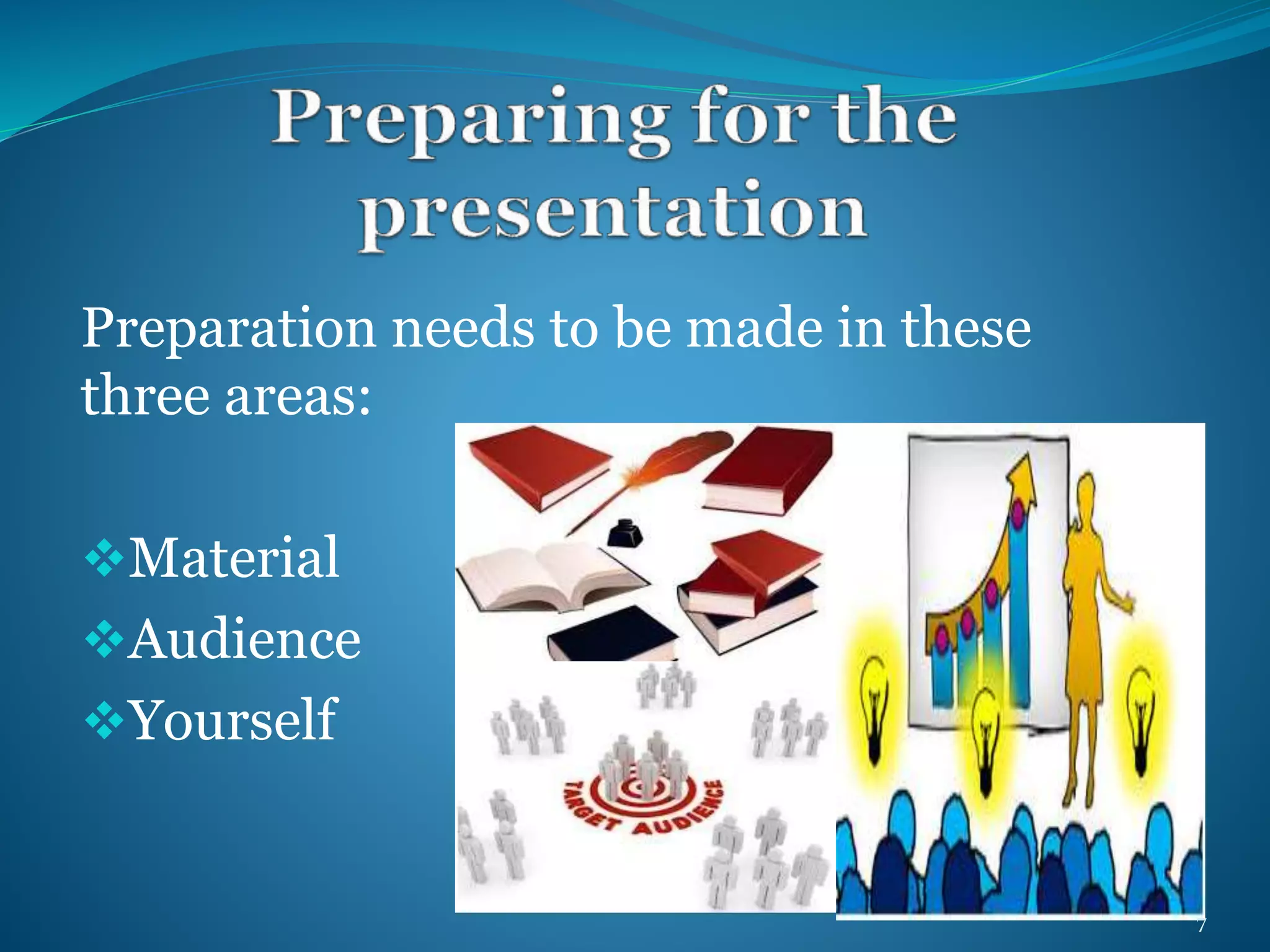 Preparing for the presentation

Preparation needs to be made in these three areas:

❖Material
❖Audience
❖Yourself

TARGET AUDIENCE

7